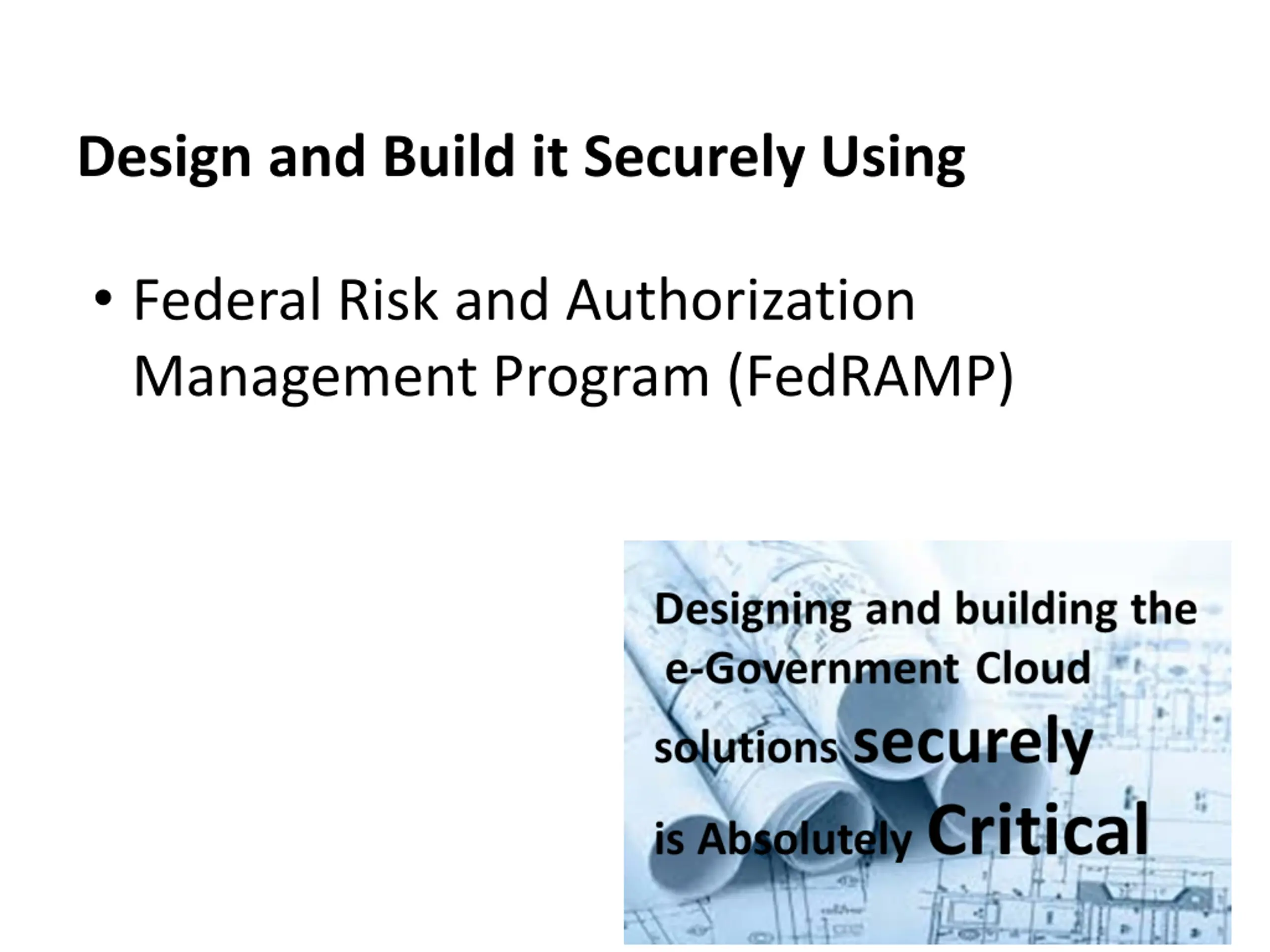 Design and Build it Securely Using

• Federal Risk and Authorization Management Program (FedRAMP)

Designing and building the e-Government Cloud solutions securely is Absolutely Critical